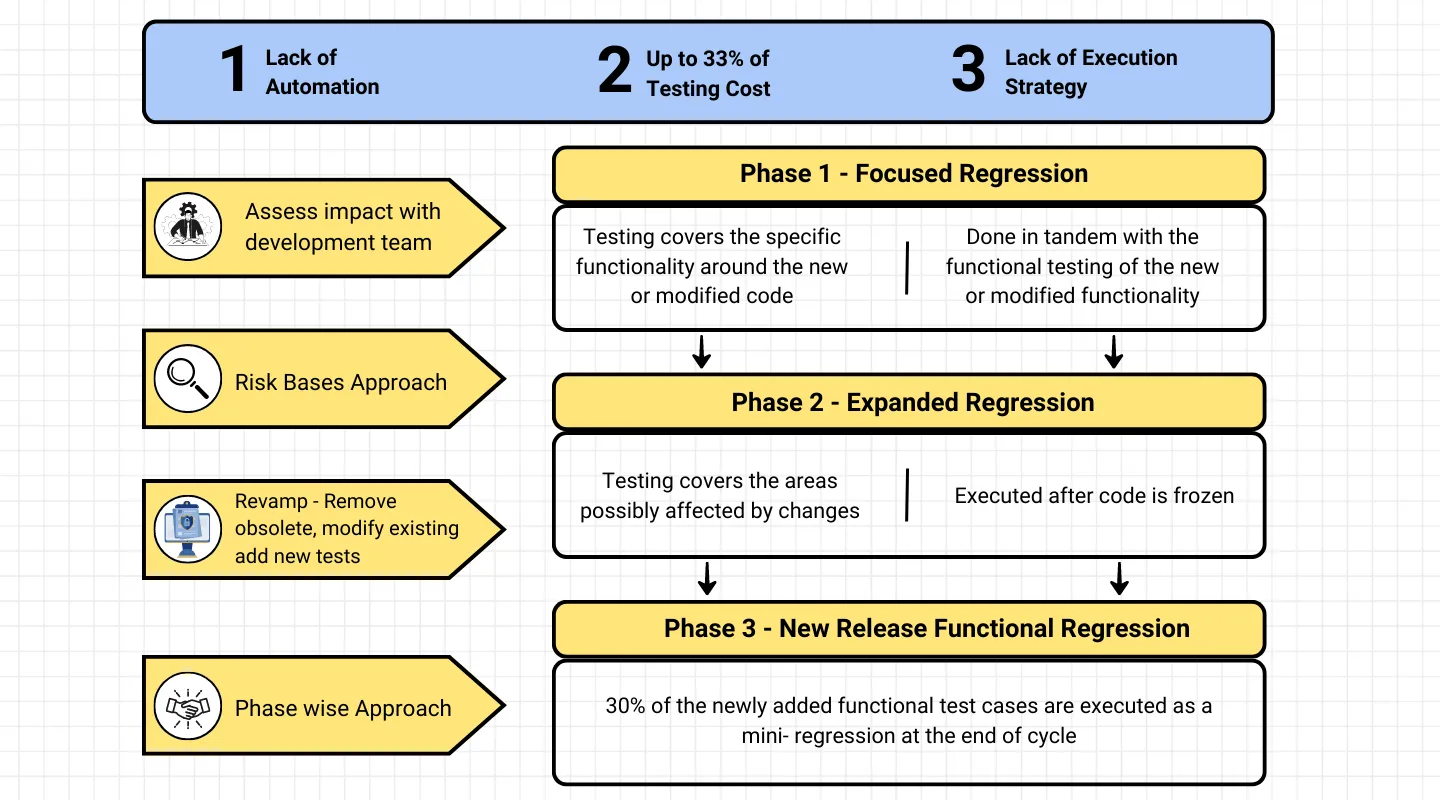 1 Lack of Automation

2 Up to 33% of Testing Cost

3 Lack of Execution Strategy

Assess impact with development team

Risk Bases Approach

Revamp - Remove obsolete, modify existing add new tests

Phase wise Approach

Phase 1 - Focused Regression

Testing covers the specific functionality around the new or modified code

Done in tandem with the functional testing of the new or modified functionality

Phase 2 - Expanded Regression

Testing covers the areas possibly affected by changes

Executed after code is frozen

Phase 3 - New Release Functional Regression

30% of the newly added functional test cases are executed as a mini- regression at the end of cycle